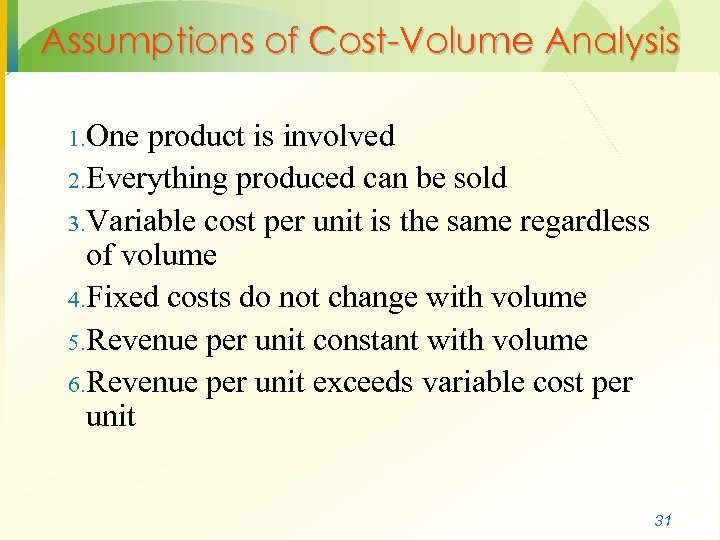 Assumptions of Cost-Volume Analysis

1. One product is involved
2. Everything produced can be sold
3. Variable cost per unit is the same regardless of volume
4. Fixed costs do not change with volume
5. Revenue per unit constant with volume
6. Revenue per unit exceeds variable cost per unit

31